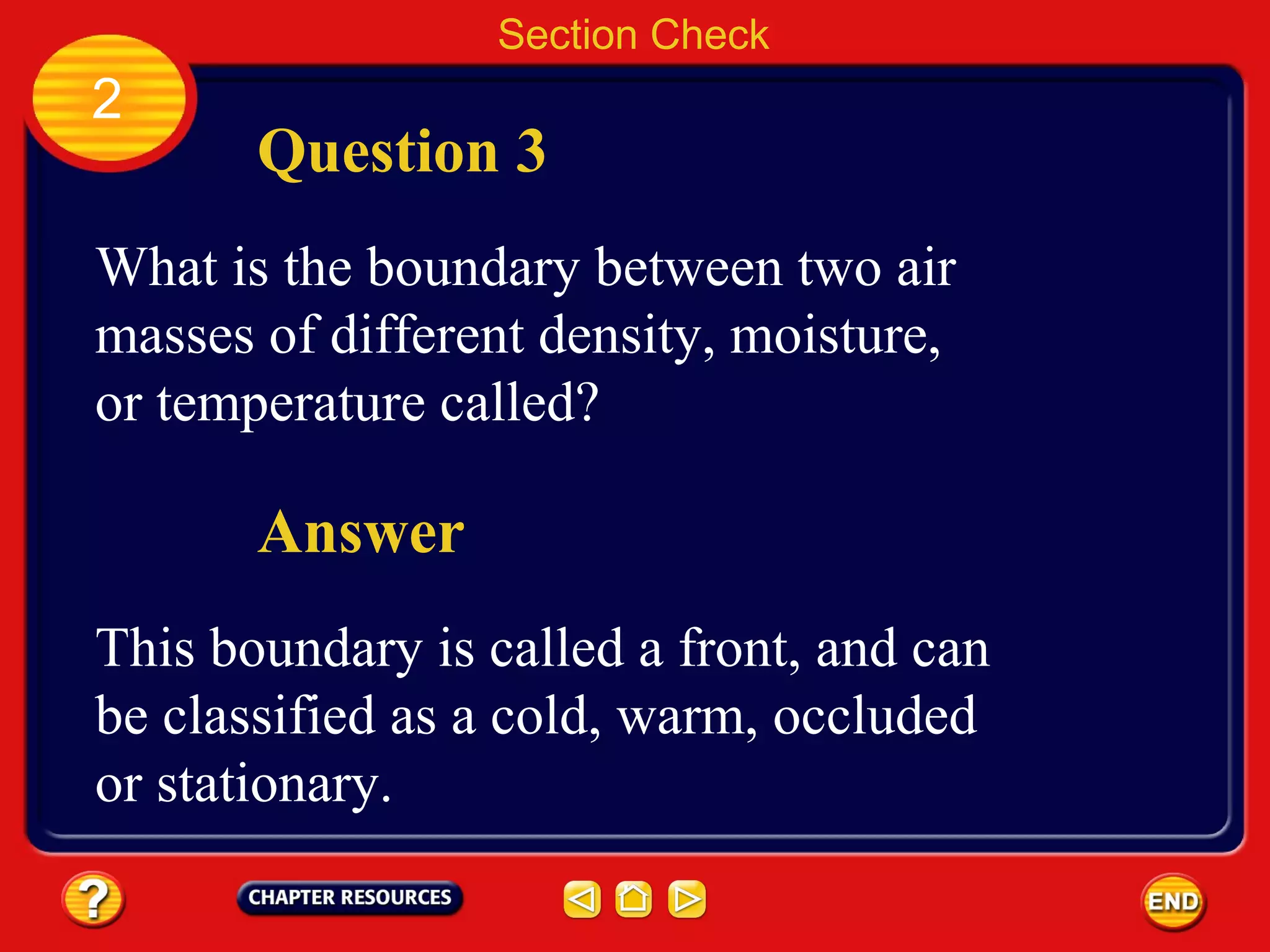 Section Check

2

Question 3

What is the boundary between two air masses of different density, moisture, or temperature called?

Answer

This boundary is called a front, and can be classified as a cold, warm, occluded or stationary.

?

CHAPTER RESOURCES

END